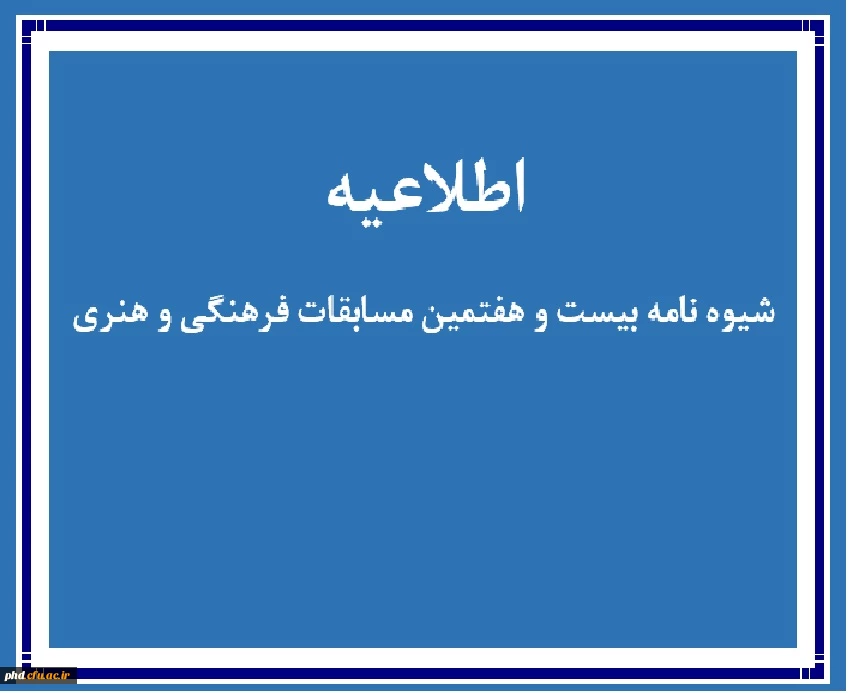 اطلاعیه

شیوه نامه بیست و هفتمین مسابقات فرهنگی و هنری

phd.cfu.ac.ir